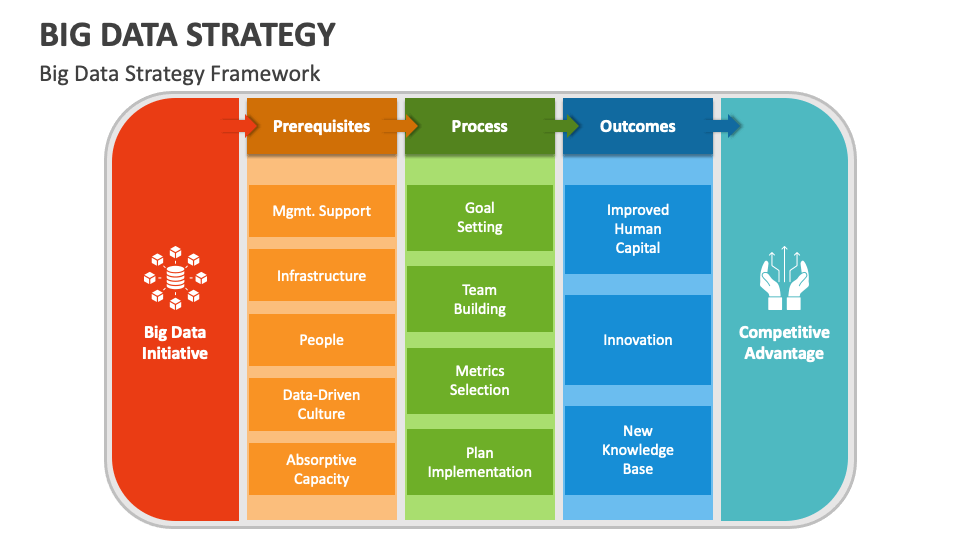 BIG DATA STRATEGY

Big Data Strategy Framework

Big Data Initiative

Prerequisites

Mgmt. Support

Infrastructure

People

Data-Driven Culture

Absorptive Capacity

Process

Goal Setting

Team Building

Metrics Selection

Plan Implementation

Outcomes

Improved Human Capital

Innovation

New Knowledge Base

Competitive Advantage